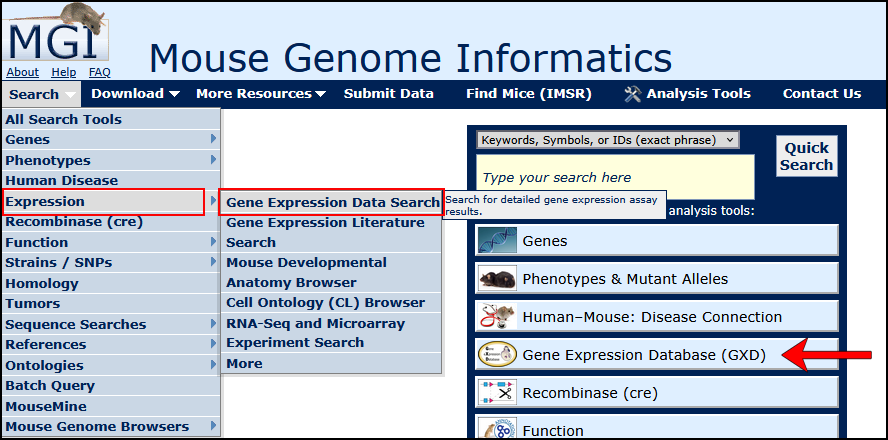 MGI
About Help FAQ
Mouse Genome Informatics

Search Download More Resources Submit Data Find Mice (IMSR) Analysis Tools Contact Us

All Search Tools
Genes
Phenotypes
Human Disease
Expression
Recombinase (cre)
Function
Strains / SNPs
Homology
Tumors
Sequence Searches
References
Ontologies
Batch Query
MouseMine
Mouse Genome Browsers

Gene Expression Data Search
Gene Expression Literature Search
Mouse Developmental Anatomy Browser
Cell Ontology (CL) Browser
RNA-Seq and Microarray Experiment Search
More

Search for detailed gene expression assay results.

Keywords, Symbols, or IDs (exact phrase)
Type your search here
Quick Search
analysis tools:

Genes
Phenotypes & Mutant Alleles
Human–Mouse: Disease Connection
Gene Expression Database (GXD)
Recombinase (cre)
Function